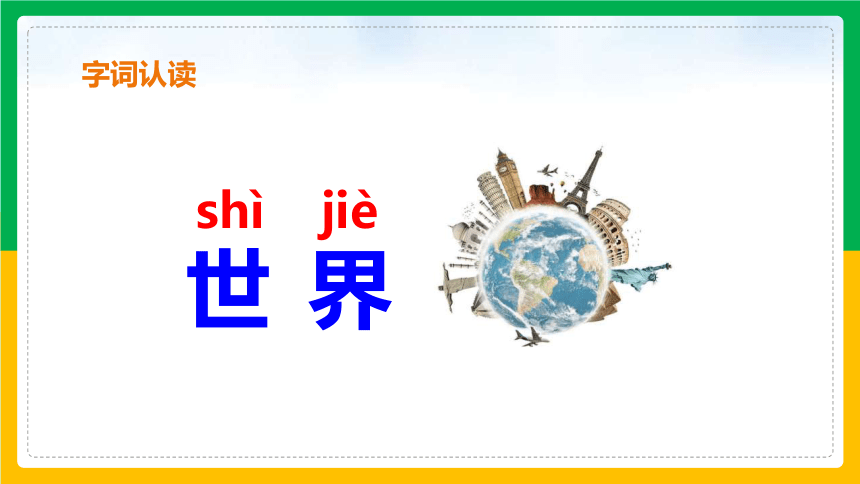 字词认读

shì jiè
世 界